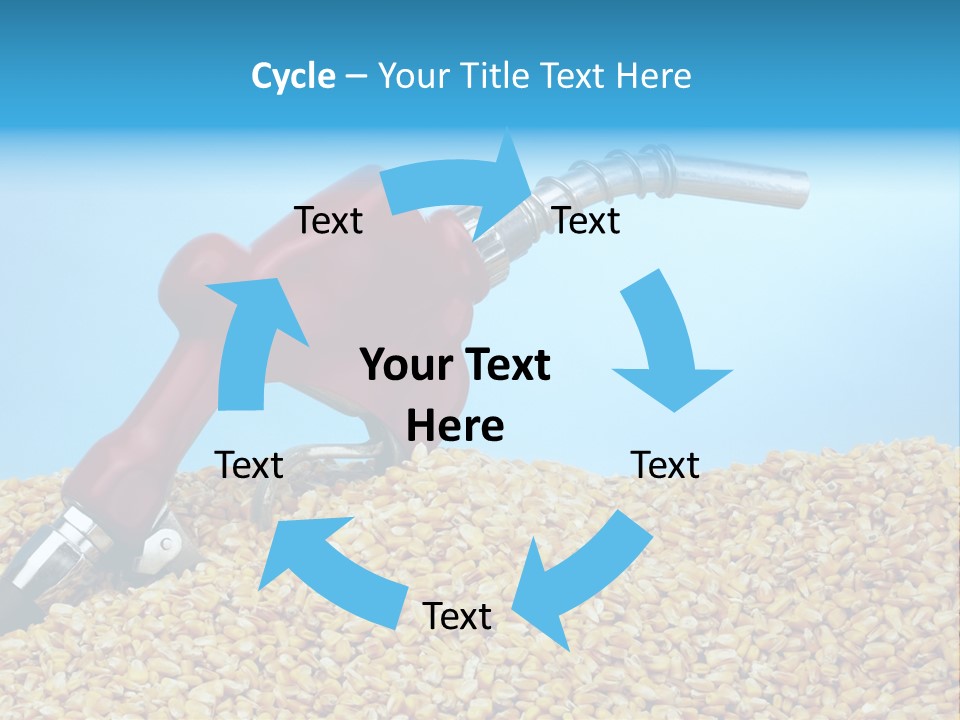 Cycle – Your Title Text Here

Text

Text

Your Text Here

Text

Text

Text